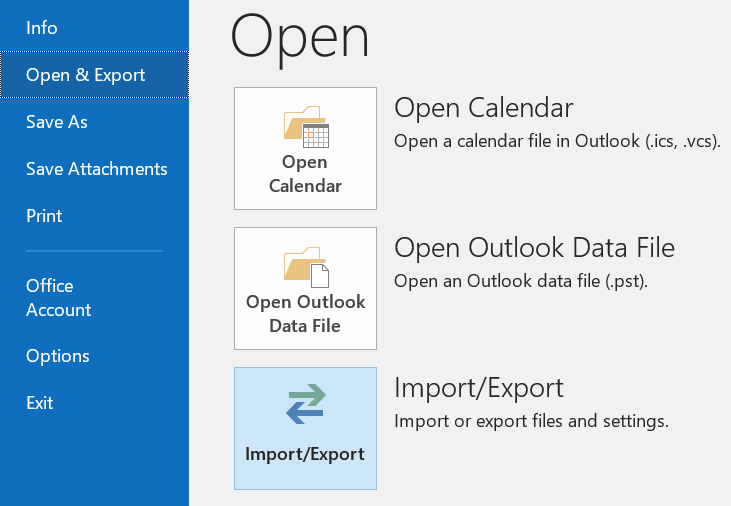 Info

Open & Export

Save As

Save Attachments

Print

Office Account

Options

Exit

Open

Open Calendar

Open Calendar

Open a calendar file in Outlook (.ics, .vcs).

Open Outlook Data File

Open Outlook Data File

Open an Outlook data file (.pst).

Import/Export

Import/Export

Import or export files and settings.